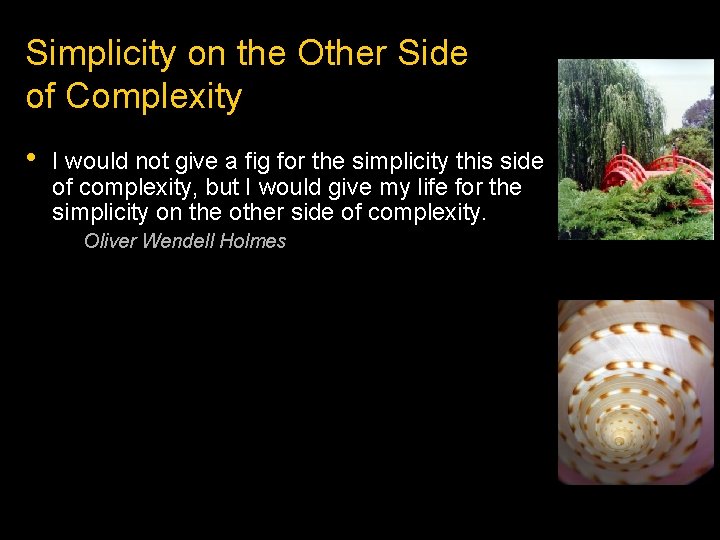 Simplicity on the Other Side of Complexity

• I would not give a fig for the simplicity this side of complexity, but I would give my life for the simplicity on the other side of complexity.

Oliver Wendell Holmes